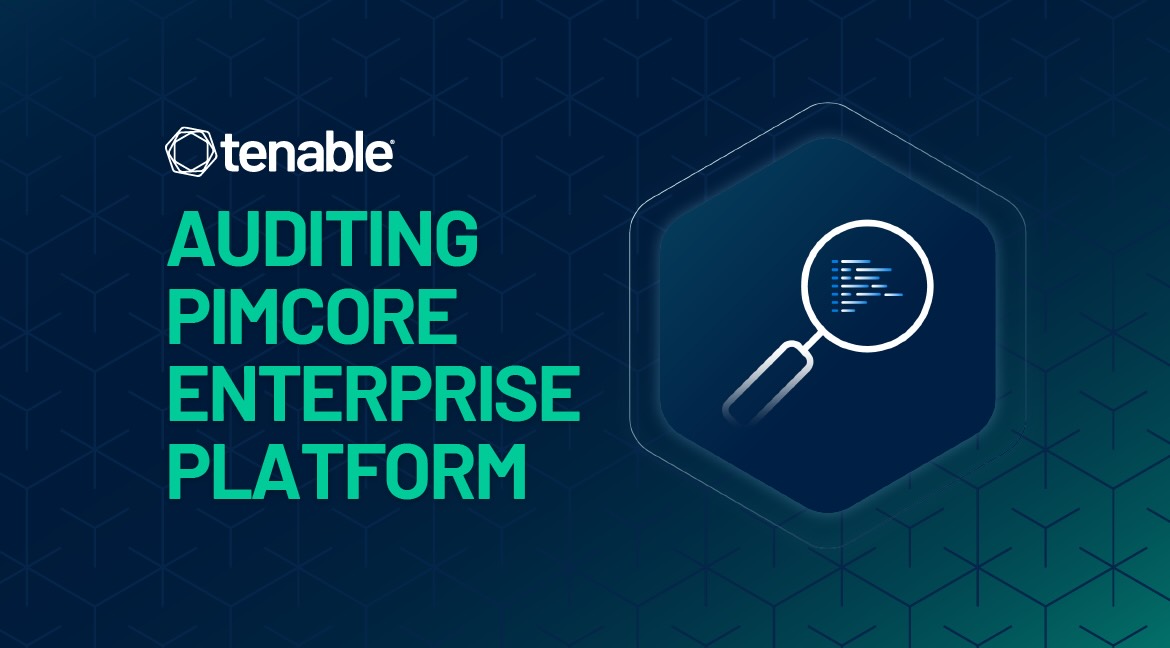 tenable

AUDITING PIMCORE ENTERPRISE PLATFORM